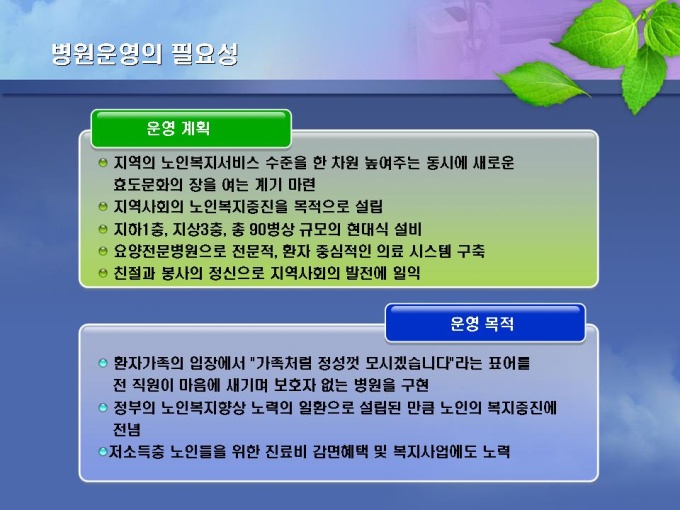 병원운영의 필요성

운영 계획

지역의 노인복지서비스 수준을 한 차원 높여주는 동시에 새로운 효도문화의 장을 여는 계기 마련

지역사회의 노인복지증진을 목적으로 설립

지하1층, 지상3층, 총 90병상 규모의 현대식 설비

요양전문병원으로 전문적, 환자 중심적인 의료 시스템 구축

친절과 봉사의 정신으로 지역사회의 발전에 일익

운영 목적

환자가족의 입장에서 "가족처럼 정성껏 모시겠습니다"라는 표어를 전 직원이 마음에 새기며 보호자 없는 병원을 구현

정부의 노인복지향상 노력의 일환으로 설립된 만큼 노인의 복지증진에 전념

저소득층 노인들을 위한 진료비 감면혜택 및 복지사업에도 노력